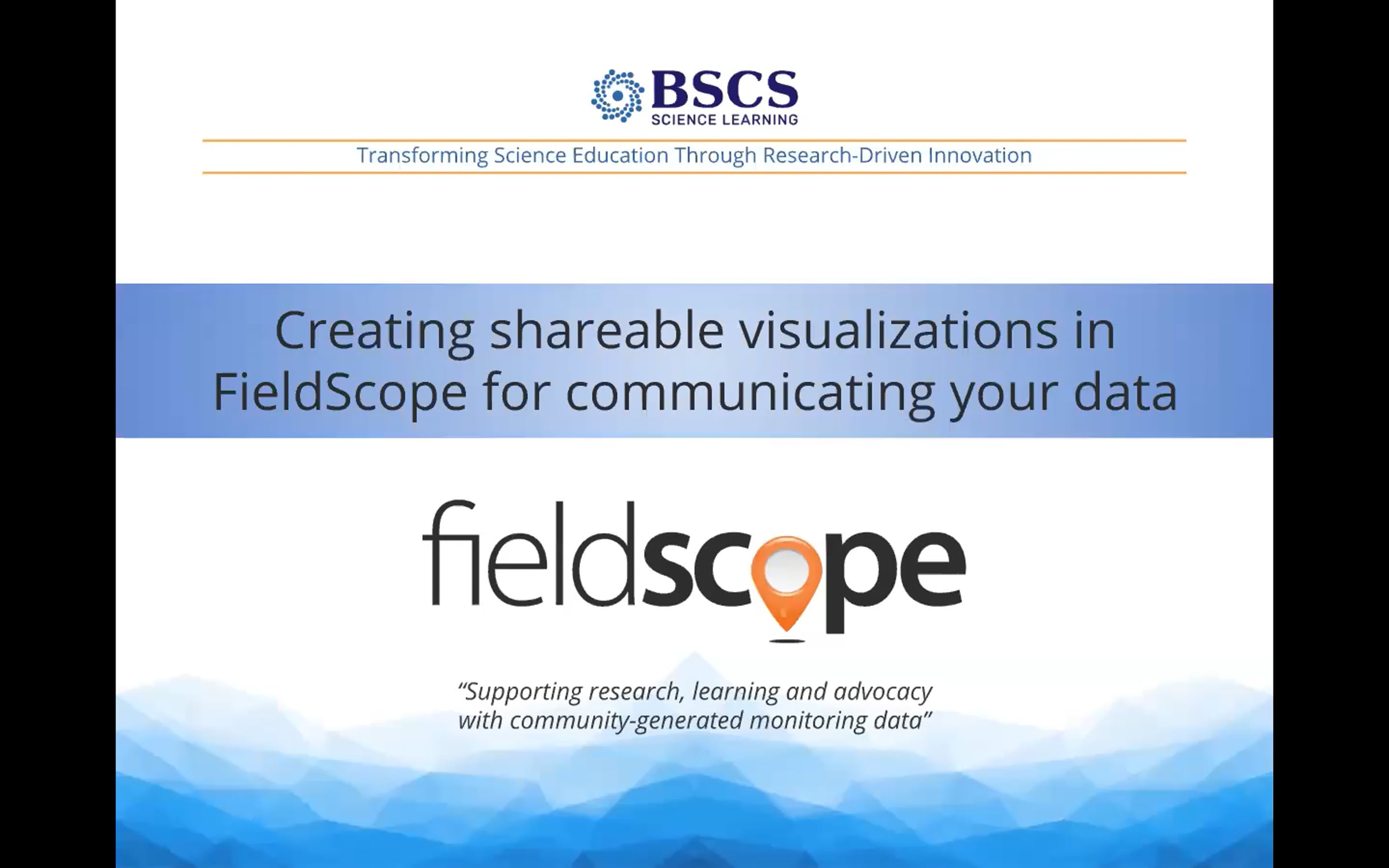 BSCS
SCIENCE LEARNING

Transforming Science Education Through Research-Driven Innovation

Creating shareable visualizations in FieldScope for communicating your data

fieldscope

"Supporting research, learning and advocacy with community-generated monitoring data"